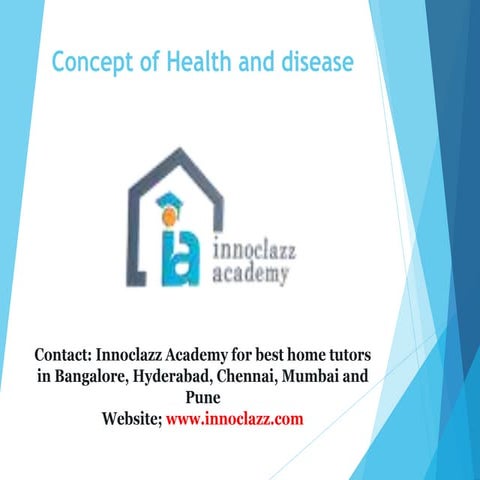 Concept of Health and disease

ia innoclazz academy

Contact: Innoclazz Academy for best home tutors in Bangalore, Hyderabad, Chennai, Mumbai and Pune
Website; www.innoclazz.com